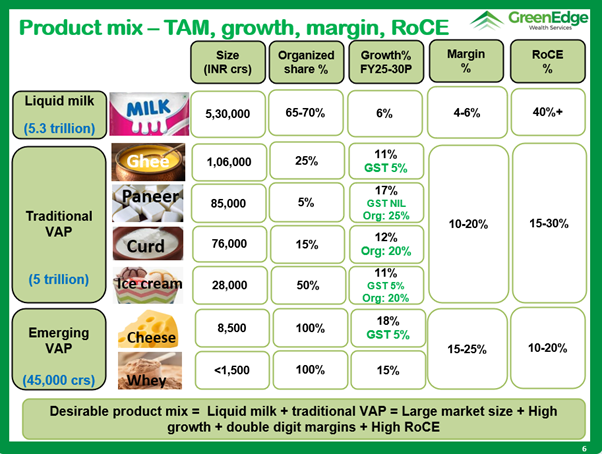 Product mix – TAM, growth, margin, RoCE

GreenEdge Wealth Services

| | | Size (INR crs) | Organized share % | Growth% FY25-30P | Margin % | RoCE % |
|---|---|---|---|---|---|---|
| Liquid milk (5.3 trillion) | MILK | 5,30,000 | 65-70% | 6% | 4-6% | 40%+ |
| Traditional VAP (5 trillion) | Ghee | 1,06,000 | 25% | 11% GST 5% | 10-20% | 15-30% |
| | Paneer | 85,000 | 5% | 17% GST NIL Org: 25% | | |
| | Curd | 76,000 | 15% | 12% Org: 20% | | |
| | Ice cream | 28,000 | 50% | 11% GST 5% Org: 20% | | |
| Emerging VAP (45,000 crs) | Cheese | 8,500 | 100% | 18% GST 5% | 15-25% | 10-20% |
| | Whey | <1,500 | 100% | 15% | | |

Desirable product mix = Liquid milk + traditional VAP = Large market size + High growth + double digit margins + High RoCE

6